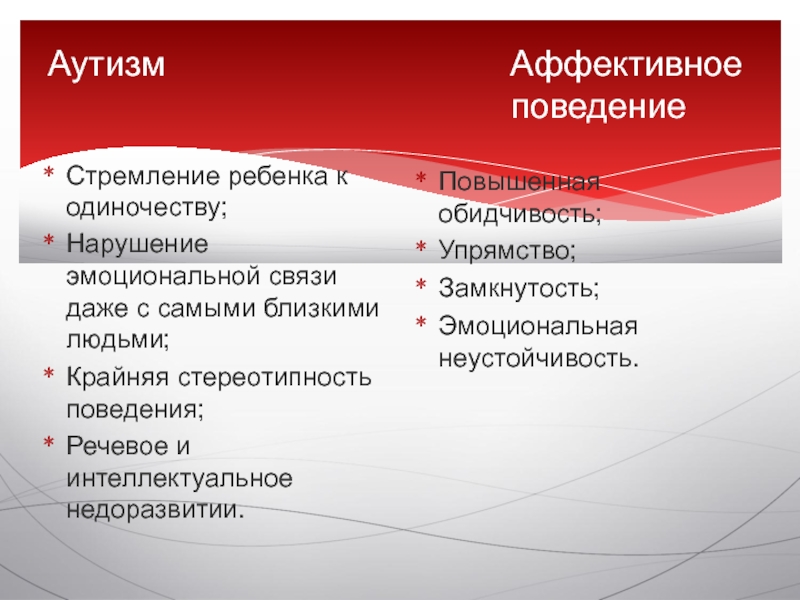 Аутизм

* Стремление ребенка к одиночеству;
* Нарушение эмоциональной связи даже с самыми близкими людьми;
* Крайняя стереотипность поведения;
* Речевое и интеллектуальное недоразвитии.

Аффективное поведение

* Повышенная обидчивость;
* Упрямство;
* Замкнутость;
* Эмоциональная неустойчивость.